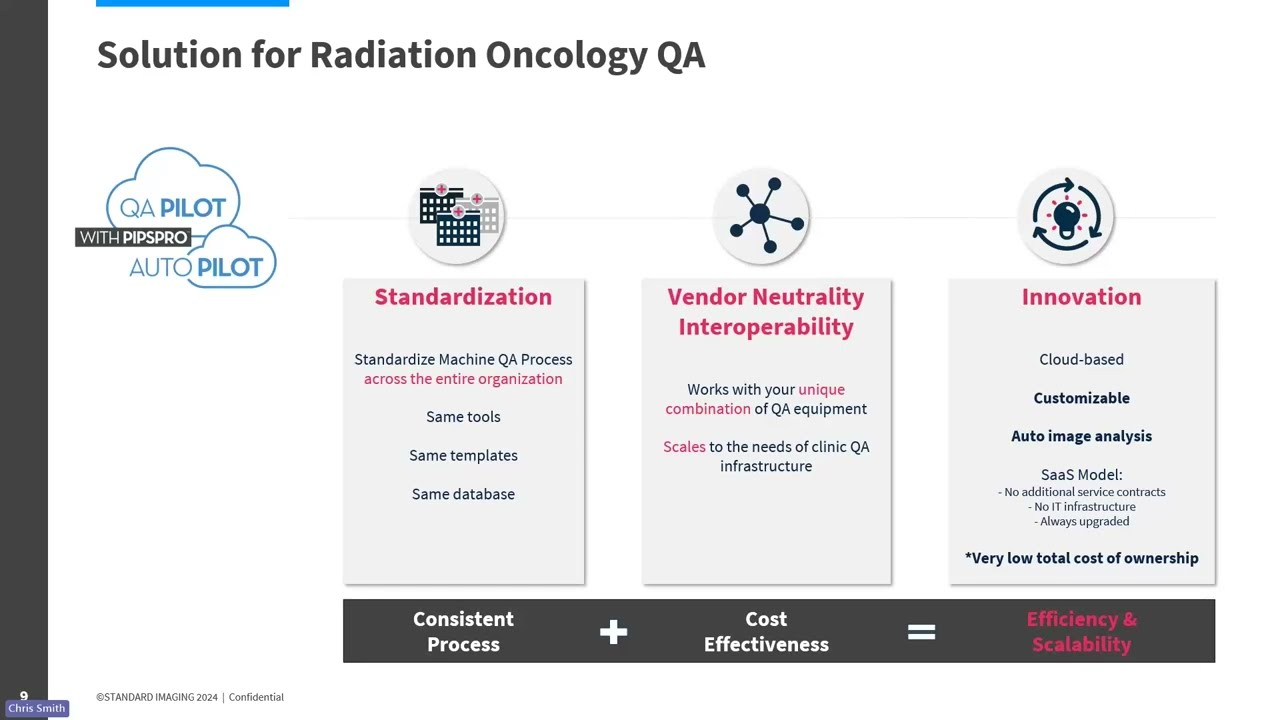 Solution for Radiation Oncology QA

QA PILOT
WITH PIPSPRO
AUTO PILOT

Standardization

Standardize Machine QA Process across the entire organization

Same tools

Same templates

Same database

Vendor Neutrality Interoperability

Works with your unique combination of QA equipment

Scales to the needs of clinic QA infrastructure

Innovation

Cloud-based

Customizable

Auto image analysis

SaaS Model:
- No additional service contracts
- No IT infrastructure
- Always upgraded

*Very low total cost of ownership

Consistent Process + Cost Effectiveness = Efficiency & Scalability

9
Chris Smith
©STANDARD IMAGING 2024 | Confidential